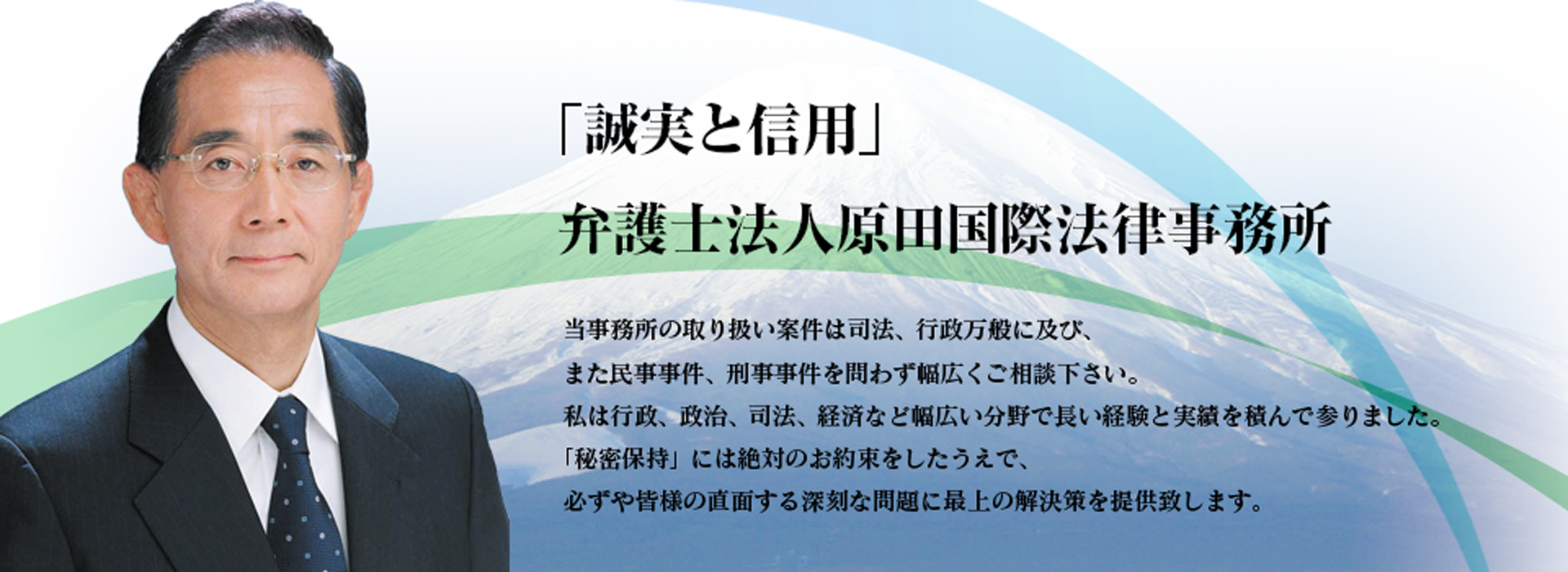 「誠実と信用」
弁護士法人原田国際法律事務所

当事務所の取り扱い案件は司法、行政万般に及び、
また民事事件、刑事事件を問わず幅広くご相談下さい。
私は行政、政治、司法、経済など幅広い分野で長い経験と実績を積んで参りました。
「秘密保持」には絶対のお約束をしたうえで、
必ずや皆様の直面する深刻な問題に最上の解決策を提供致します。